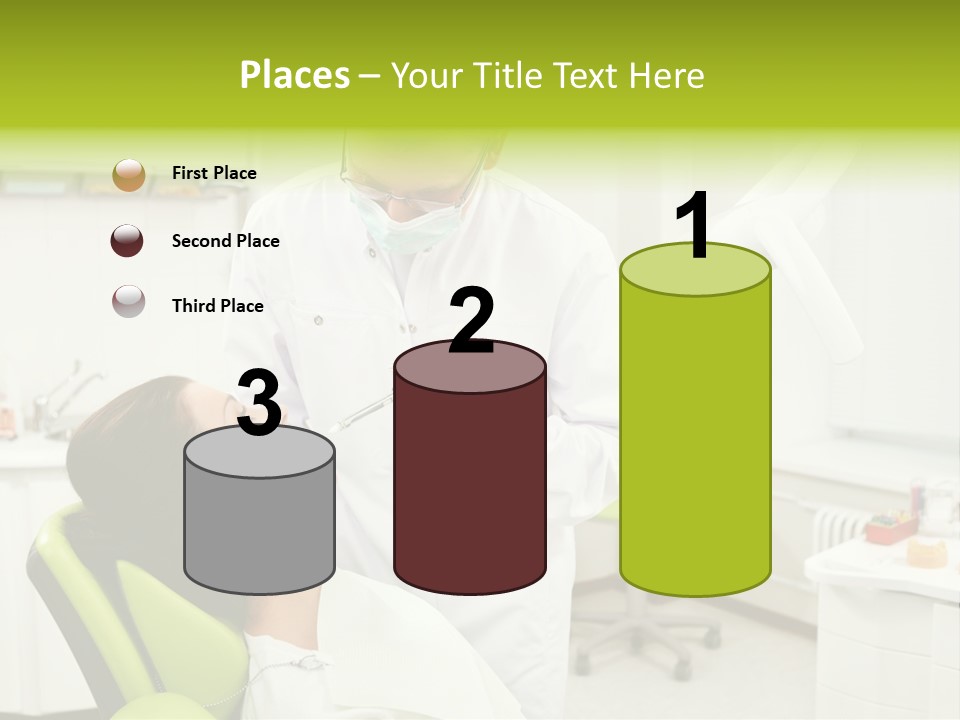 Places – Your Title Text Here

First Place

Second Place

Third Place

3

2

1